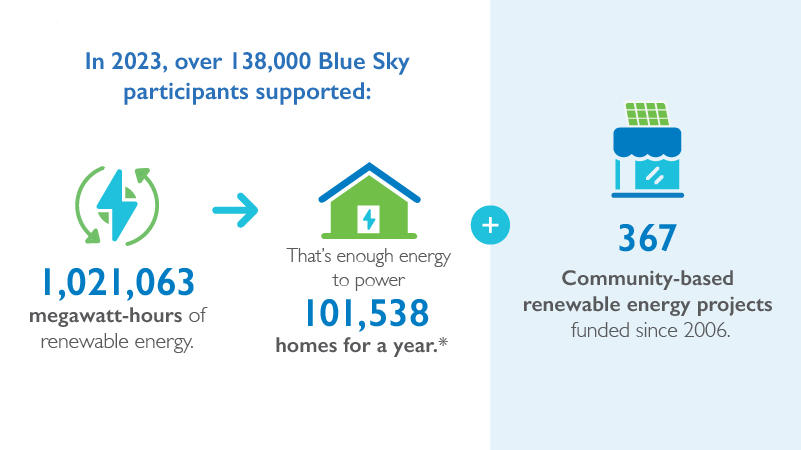 In 2023, over 138,000 Blue Sky participants supported:

1,021,063
megawatt-hours of renewable energy.

That's enough energy to power
101,538
homes for a year.*

+

367
Community-based renewable energy projects funded since 2006.